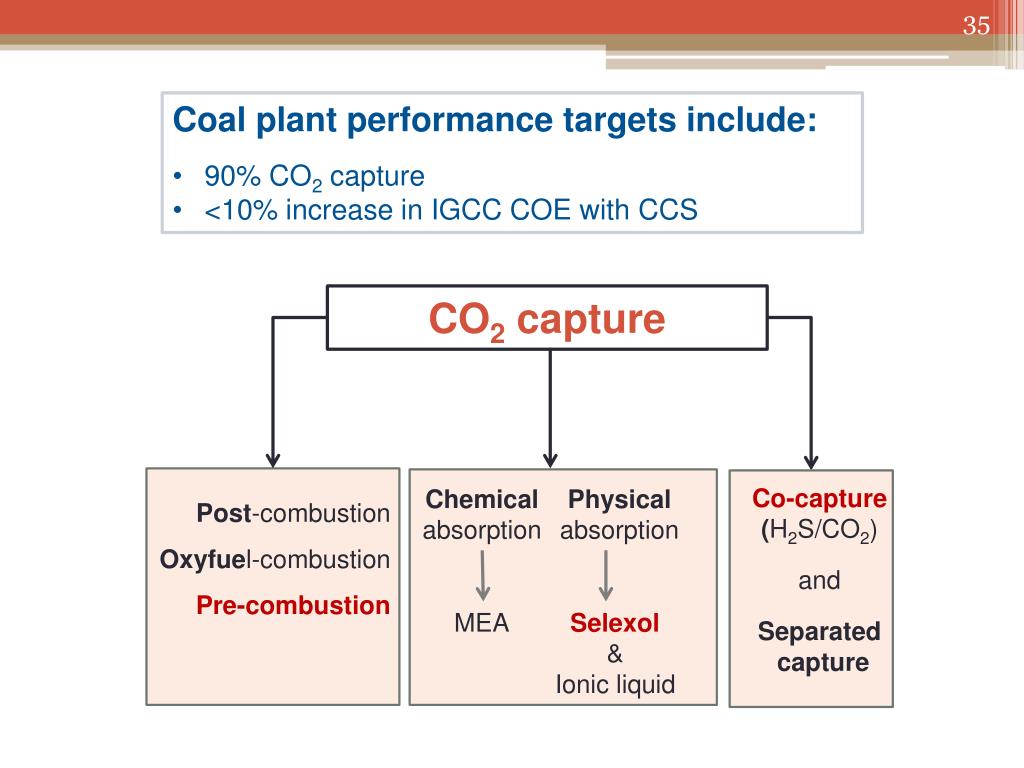 35

Coal plant performance targets include:

• 90% $CO_2$ capture
• <10% increase in IGCC COE with CCS

$CO_2$ capture

Post-combustion
Oxyfuel-combustion
Pre-combustion

Chemical absorption

MEA

Physical absorption

Selexol & Ionic liquid

Co-capture ($H_2S/CO_2$)

and

Separated capture